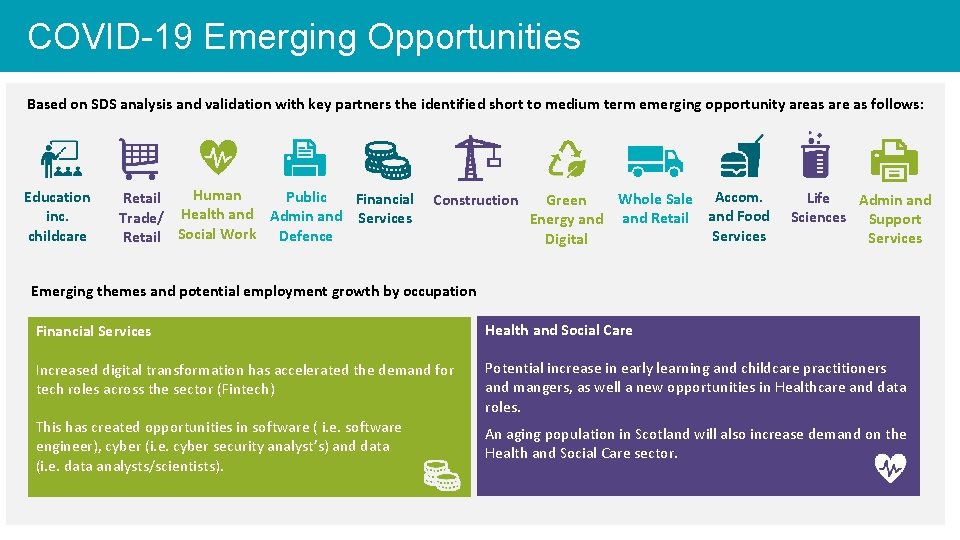 COVID-19 Emerging Opportunities

Based on SDS analysis and validation with key partners the identified short to medium term emerging opportunity areas are as follows:

Education inc. childcare

Retail Trade/ Retail

Human Health and Social Work

Public Admin and Defence

Financial Services

Construction

Green Energy and Digital

Whole Sale and Retail

Accom. and Food Services

Life Sciences

Admin and Support Services

Emerging themes and potential employment growth by occupation

Financial Services

Increased digital transformation has accelerated the demand for tech roles across the sector (Fintech)

This has created opportunities in software ( i.e. software engineer), cyber (i.e. cyber security analyst's) and data (i.e. data analysts/scientists).

Health and Social Care

Potential increase in early learning and childcare practitioners and mangers, as well a new opportunities in Healthcare and data roles.

An aging population in Scotland will also increase demand on the Health and Social Care sector.